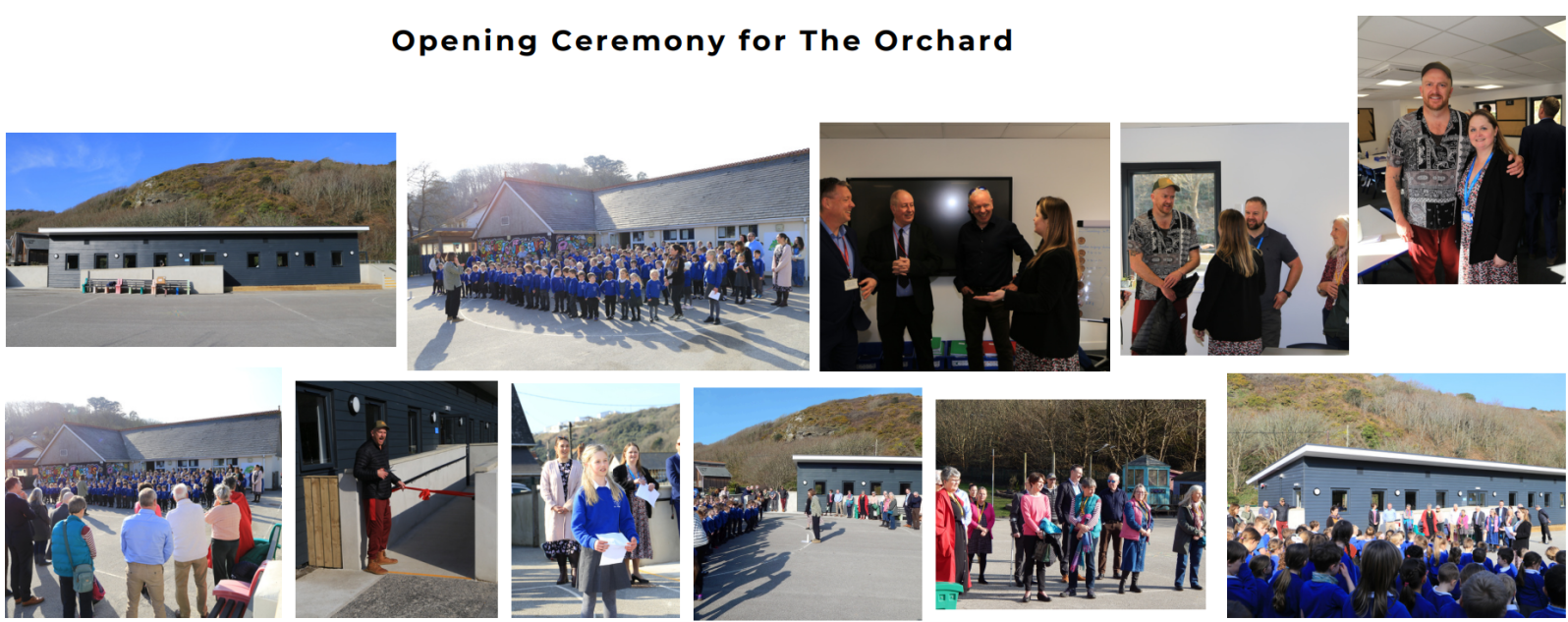 Opening Ceremony for The Orchard